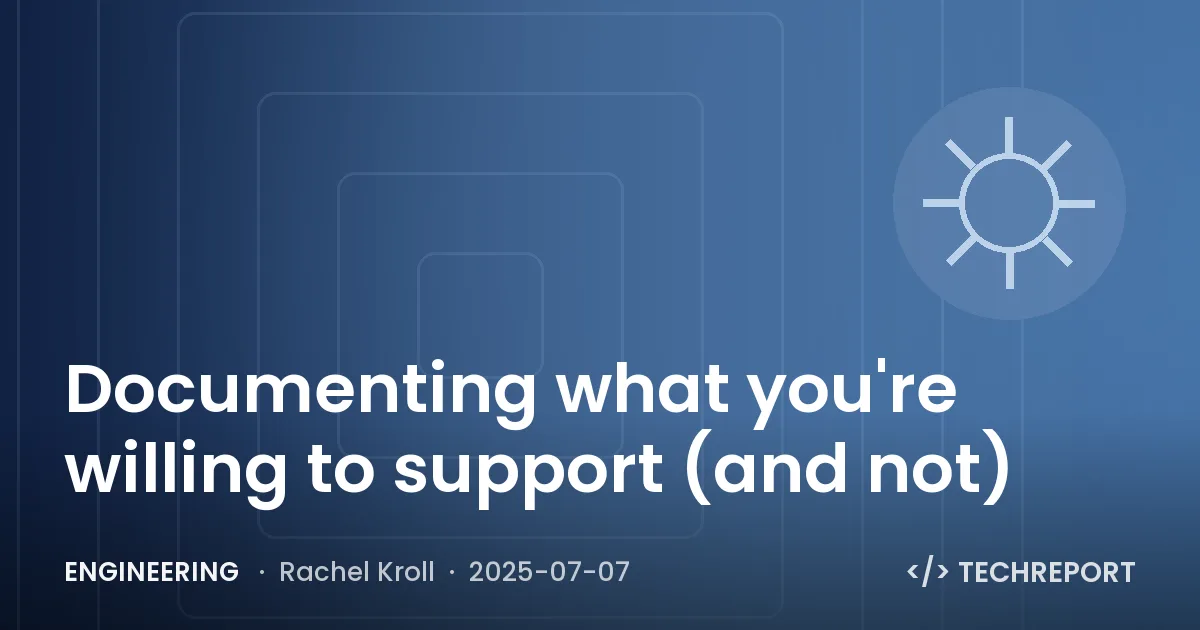 Documenting what you're willing to support (and not)

ENGINEERING · Rachel Kroll · 2025-07-07

</> TECHREPORT